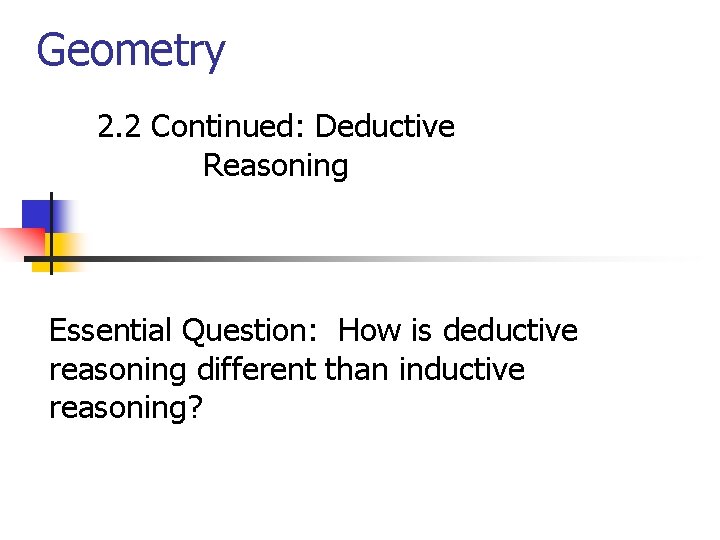 Geometry

2.2 Continued: Deductive Reasoning

Essential Question: How is deductive reasoning different than inductive reasoning?